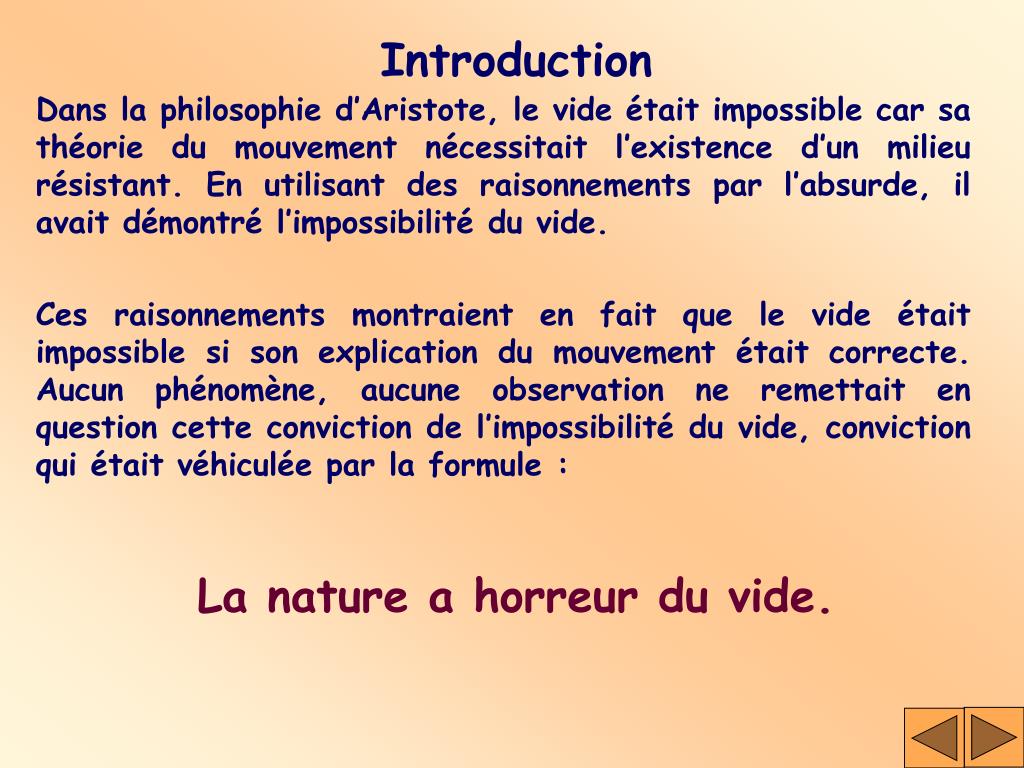 Introduction

Dans la philosophie d’Aristote, le vide était impossible car sa théorie du mouvement nécessitait l’existence d’un milieu résistant. En utilisant des raisonnements par l’absurde, il avait démontré l’impossibilité du vide.

Ces raisonnements montraient en fait que le vide était impossible si son explication du mouvement était correcte. Aucun phénomène, aucune observation ne remettait en question cette conviction de l’impossibilité du vide, conviction qui était véhiculée par la formule :

La nature a horreur du vide.